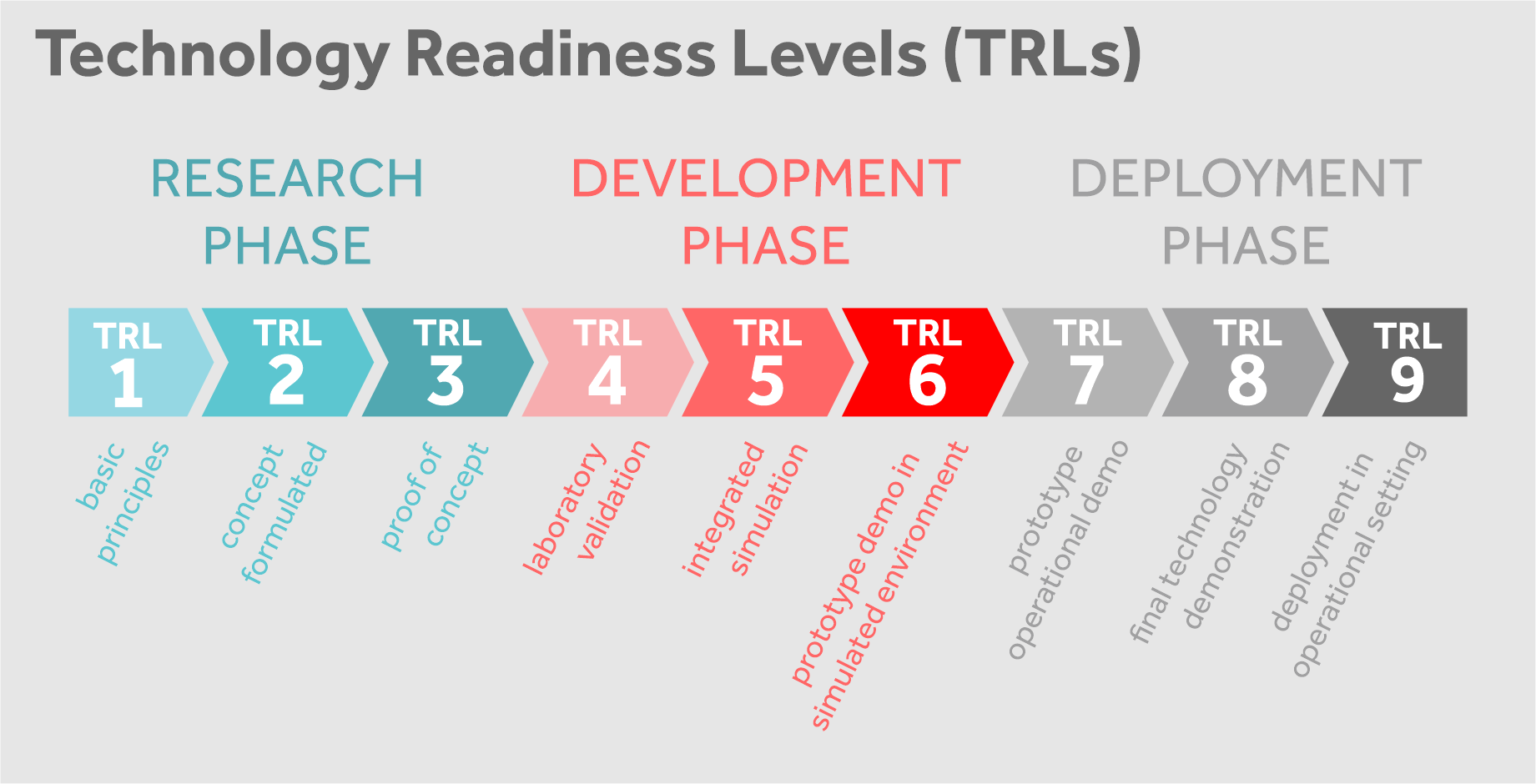 Technology Readiness Levels (TRLs)

RESEARCH PHASE

DEVELOPMENT PHASE

DEPLOYMENT PHASE

TRL 1

TRL 2

TRL 3

TRL 4

TRL 5

TRL 6

TRL 7

TRL 8

TRL 9

basic principles

concept formulated

proof of concept

laboratory validation

integrated simulation

prototype demo in simulated environment

prototype operational demo

final technology demonstration

deployment in operational setting